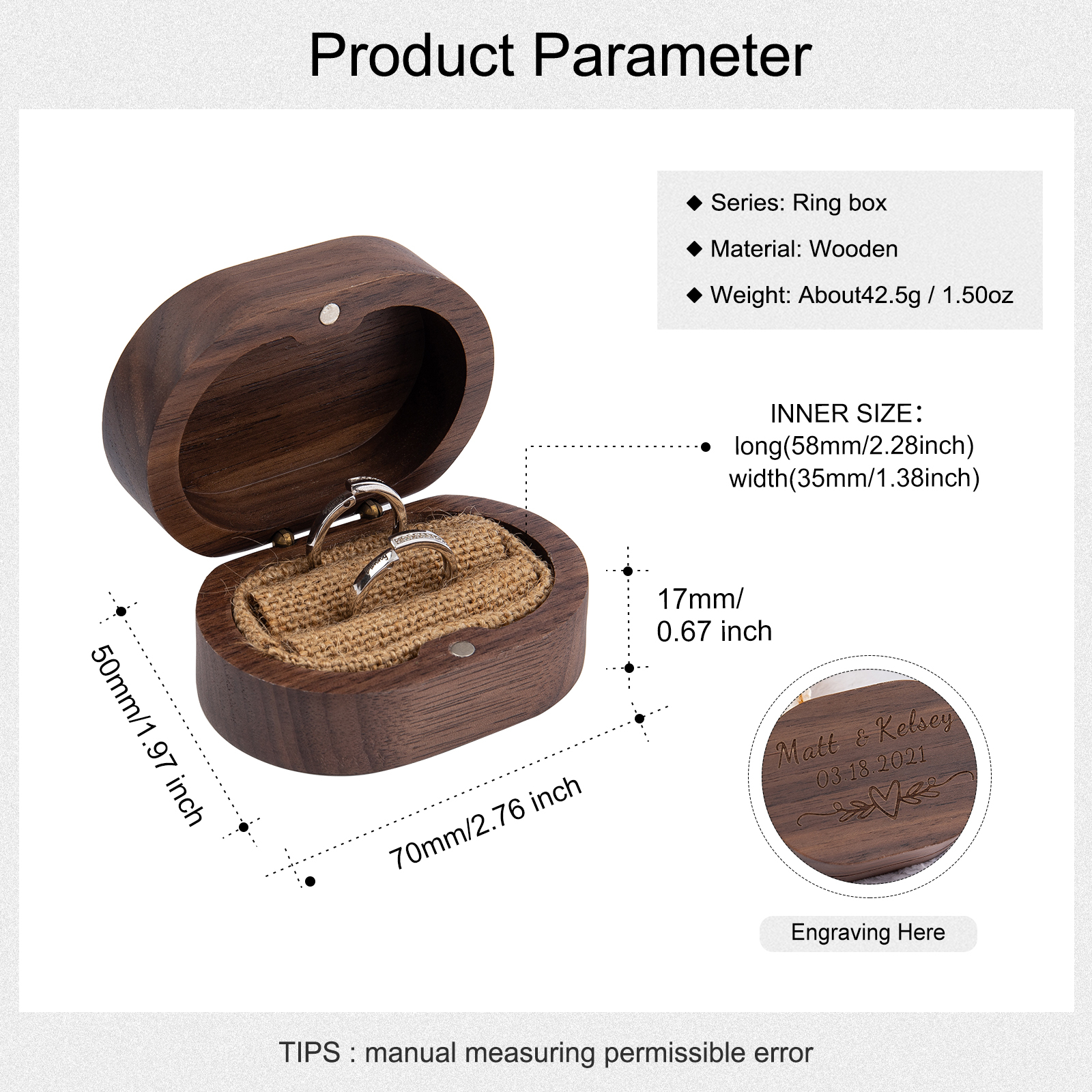 Product Parameter

◆ Series: Ring box
◆ Material: Wooden
◆ Weight: About42.5g / 1.50oz

INNER SIZE：
long(58mm/2.28inch)
width(35mm/1.38inch)

17mm/
0.67 inch

50mm/1.97 inch

70mm/2.76 inch

Matt & Kelsey
03.18.2021

Engraving Here

TIPS : manual measuring permissible error